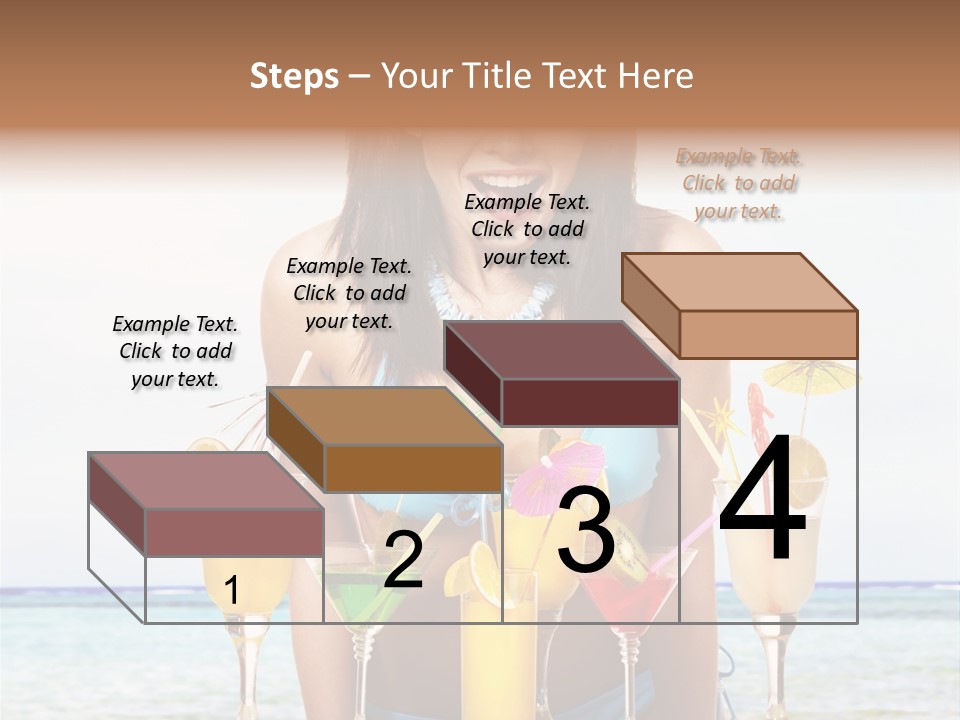 Steps – Your Title Text Here

Example Text. Click to add your text.

Example Text. Click to add your text.

Example Text. Click to add your text.

Example Text. Click to add your text.

1

2

3

4